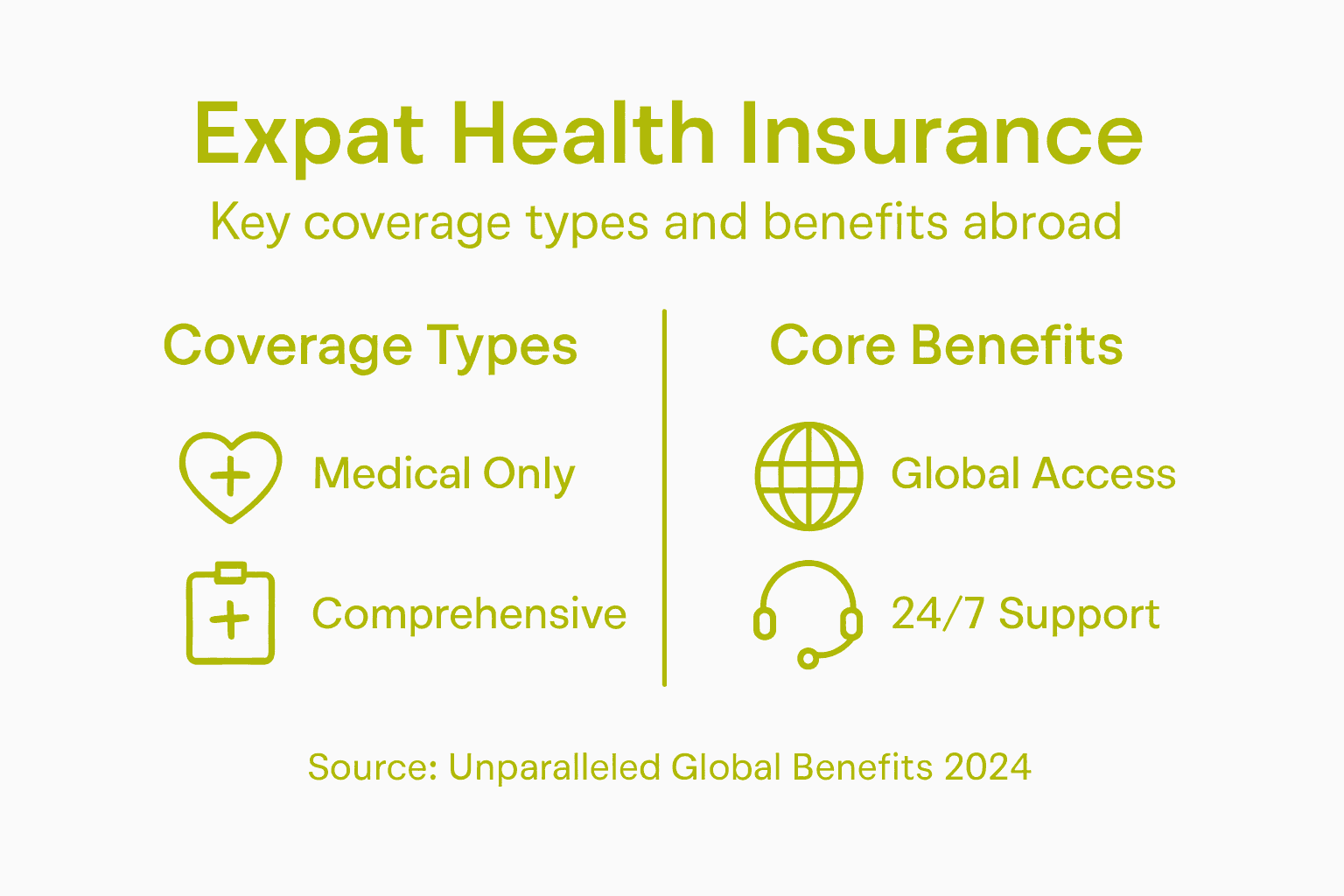 Expat Health Insurance
Key coverage types and benefits abroad

Coverage Types

Medical Only

Comprehensive

Core Benefits

Global Access

24/7 Support

Source: Unparalleled Global Benefits 2024